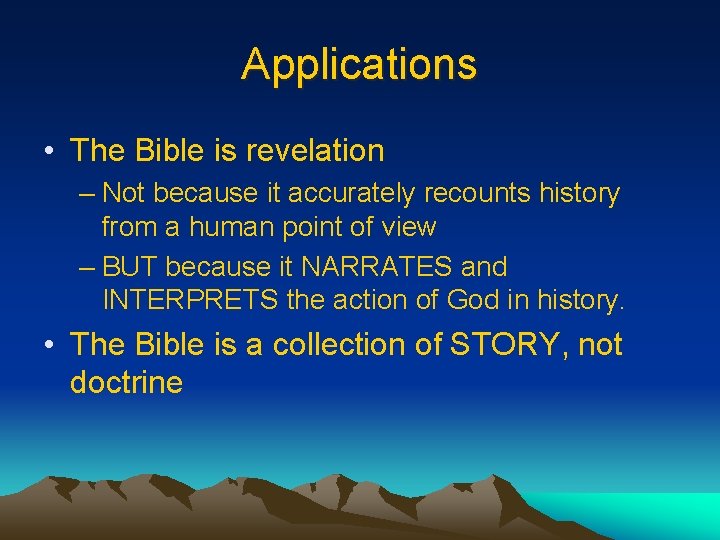 Applications

• The Bible is revelation
– Not because it accurately recounts history from a human point of view
– BUT because it NARRATES and INTERPRETS the action of God in history.
• The Bible is a collection of STORY, not doctrine